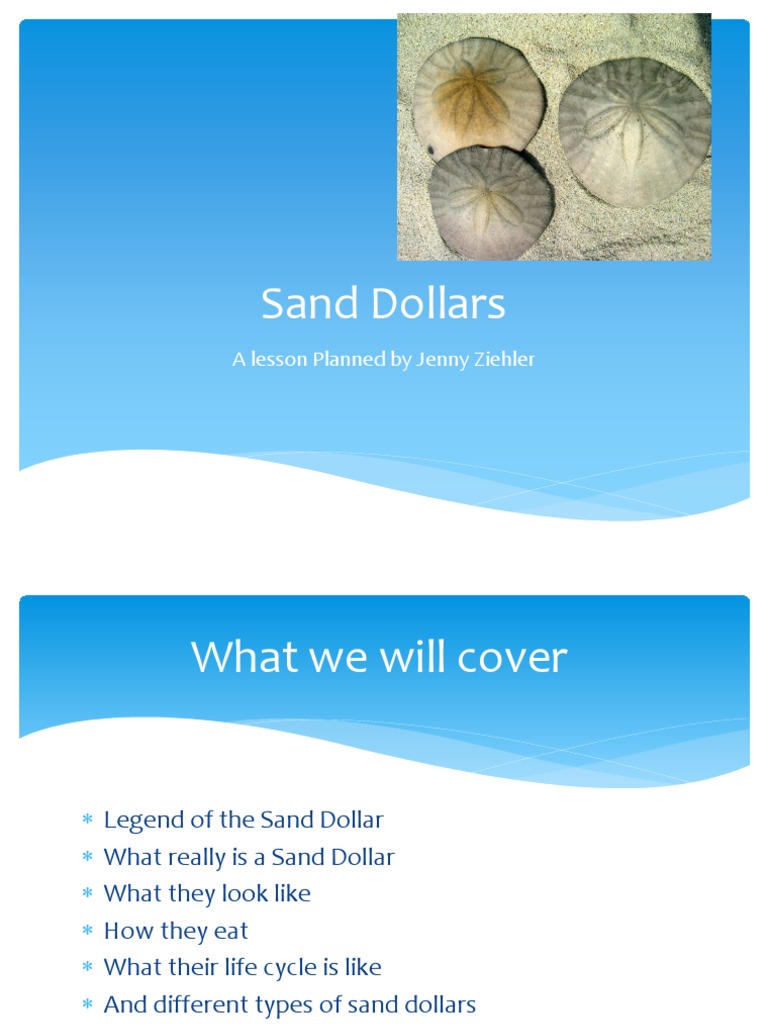 Sand Dollars

A lesson Planned by Jenny Ziehler

What we will cover

* Legend of the Sand Dollar
* What really is a Sand Dollar
* What they look like
* How they eat
* What their life cycle is like
* And different types of sand dollars